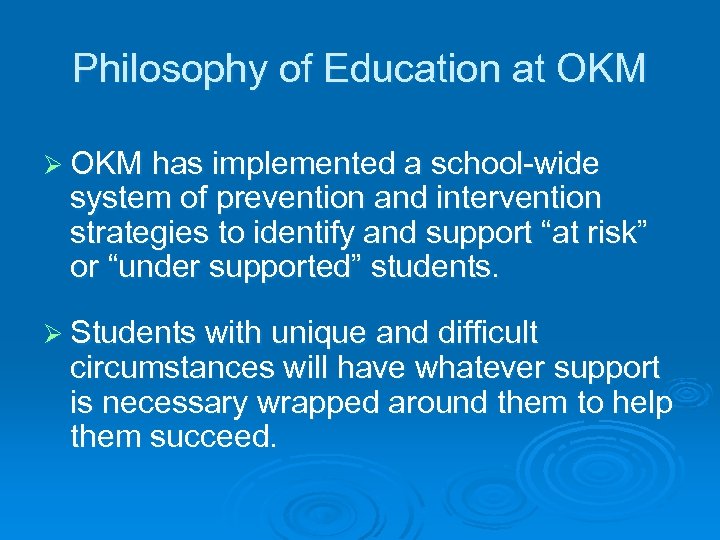 Philosophy of Education at OKM

➢ OKM has implemented a school-wide system of prevention and intervention strategies to identify and support “at risk” or “under supported” students.

➢ Students with unique and difficult circumstances will have whatever support is necessary wrapped around them to help them succeed.